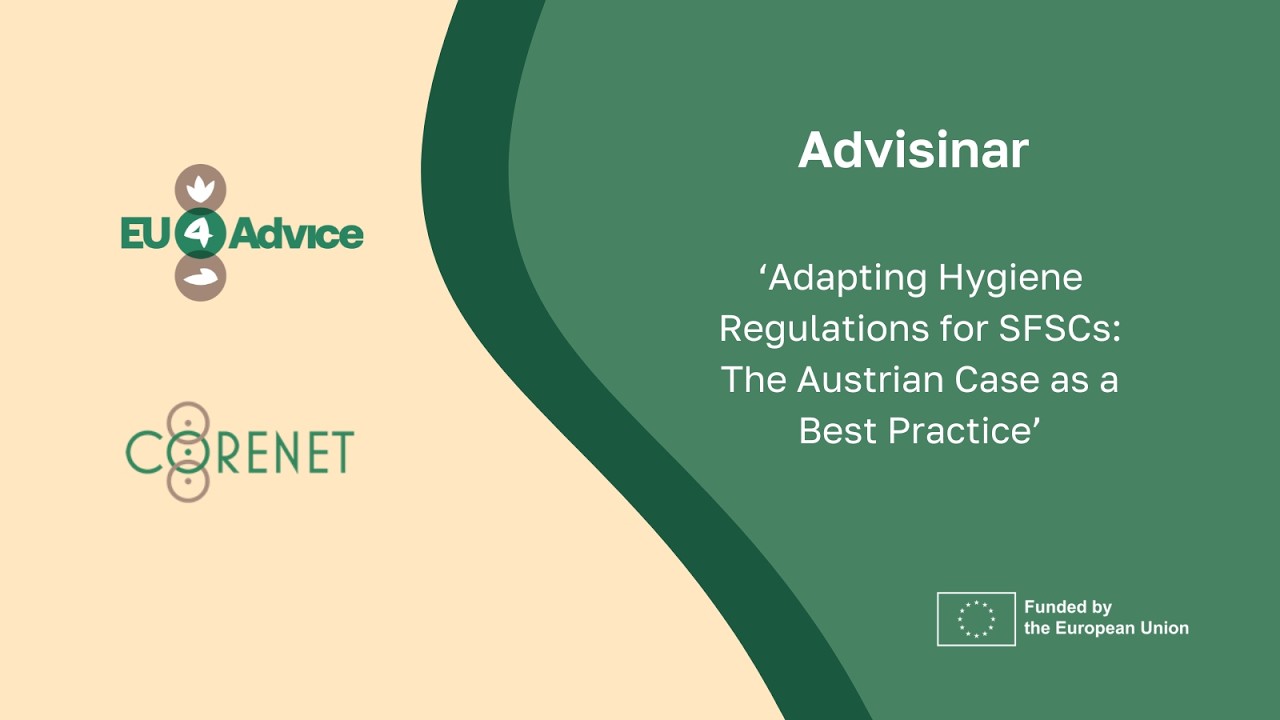 EU4Advice

CORENET

Advisinar

‘Adapting Hygiene Regulations for SFSCs: The Austrian Case as a Best Practice’

Funded by the European Union